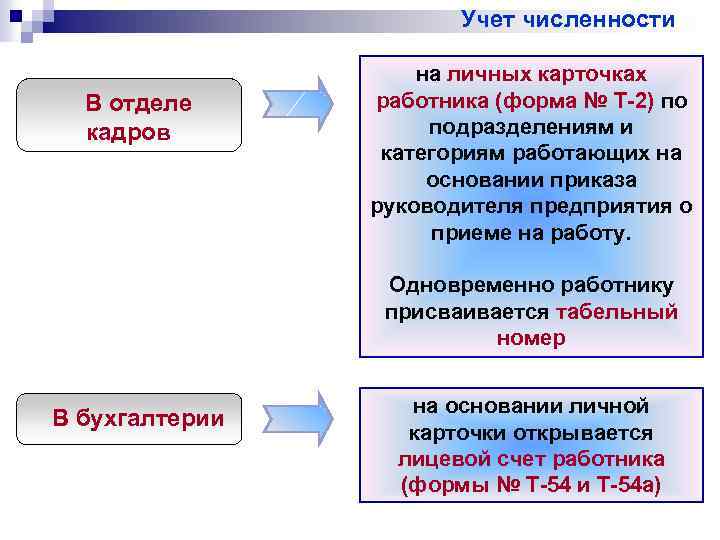 Учет численности

В отделе кадров

на личных карточках работника (форма № Т-2) по подразделениям и категориям работающих на основании приказа руководителя предприятия о приеме на работу.

Одновременно работнику присваивается табельный номер

В бухгалтерии

на основании личной карточки открывается лицевой счет работника (формы № Т-54 и Т-54а)